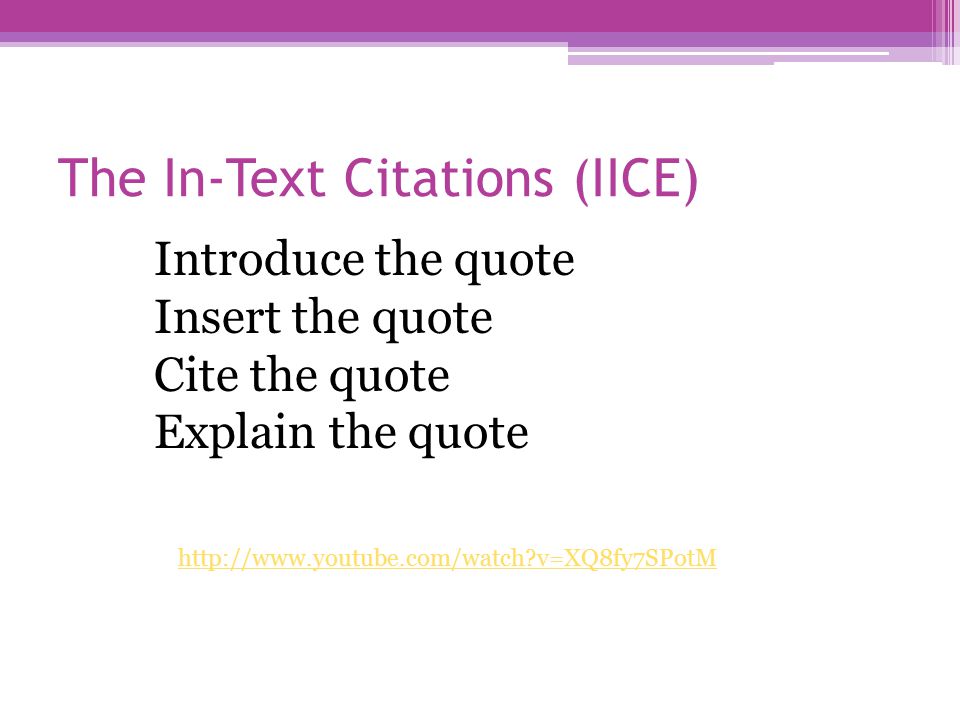 The In-Text Citations (IICE)

Introduce the quote
Insert the quote
Cite the quote
Explain the quote

http://www.youtube.com/watch?v=XQ8fy7SP0tM